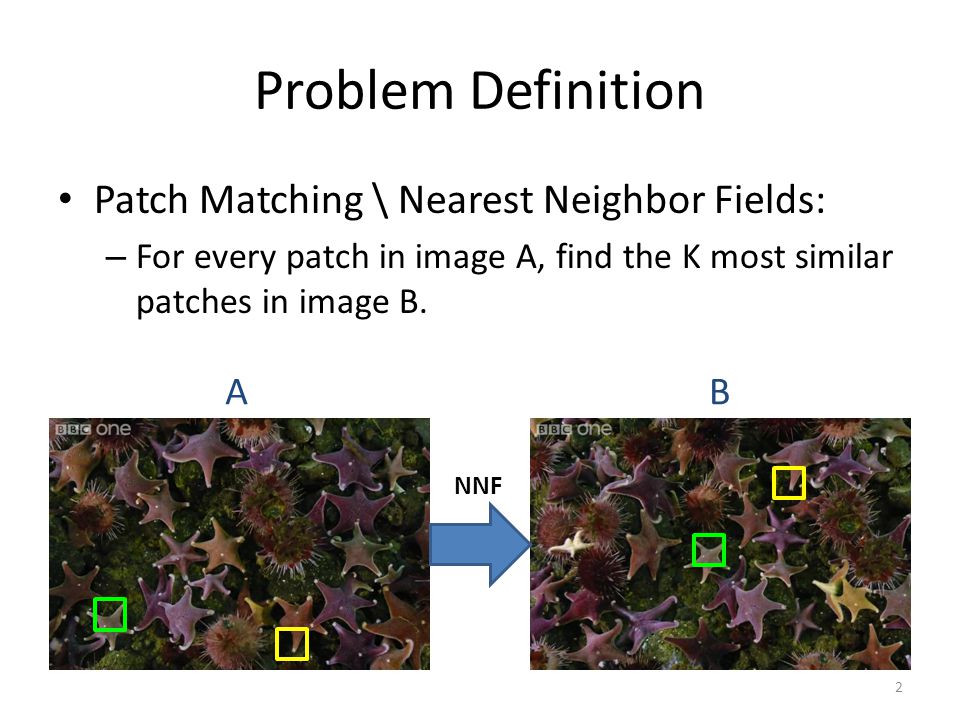 Problem Definition

• Patch Matching \ Nearest Neighbor Fields:
– For every patch in image A, find the K most similar patches in image B.

A

BBC one

NNF

B

BBC one

2